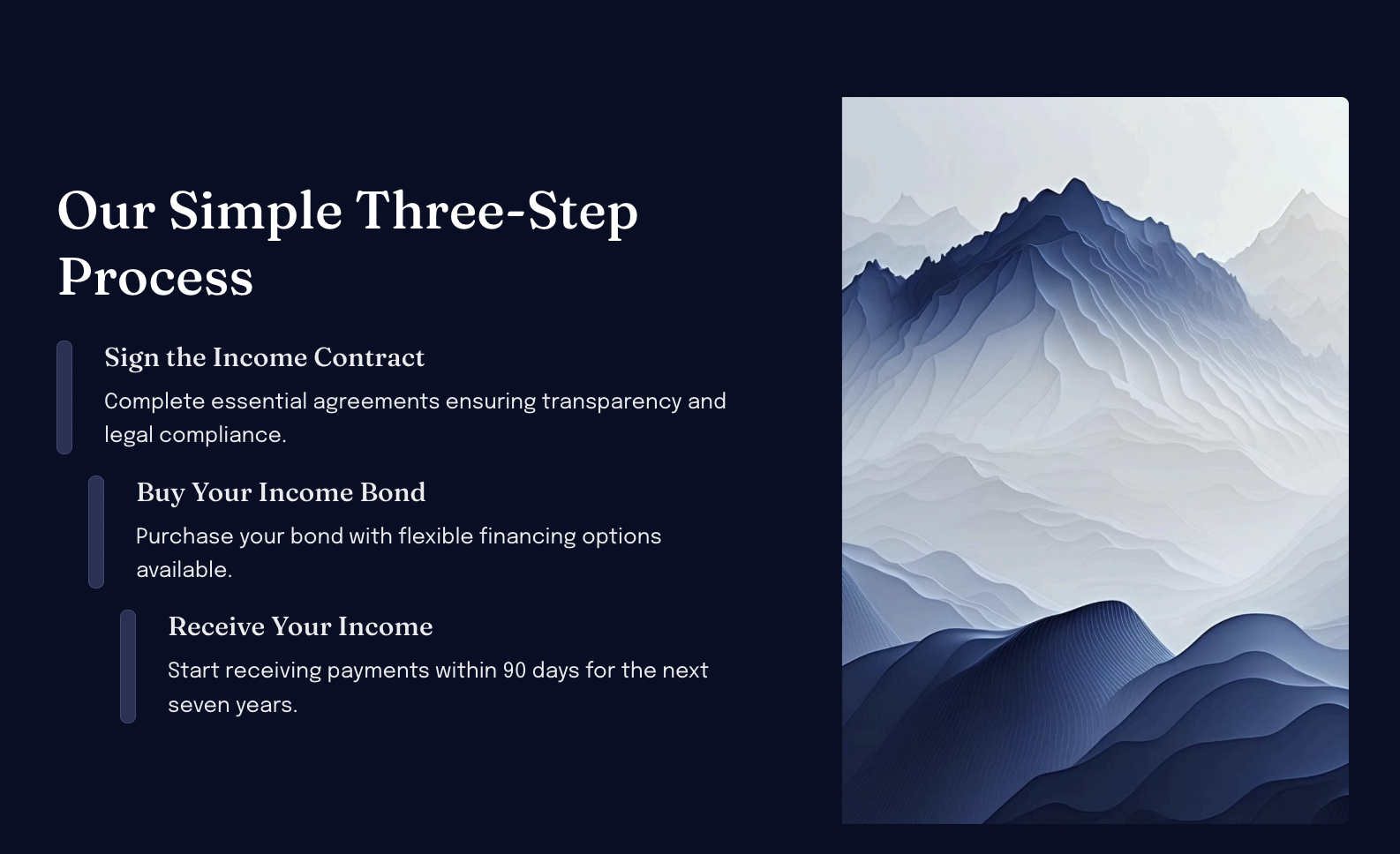 Our Simple Three-Step Process

Sign the Income Contract

Complete essential agreements ensuring transparency and legal compliance.

Buy Your Income Bond

Purchase your bond with flexible financing options available.

Receive Your Income

Start receiving payments within 90 days for the next seven years.